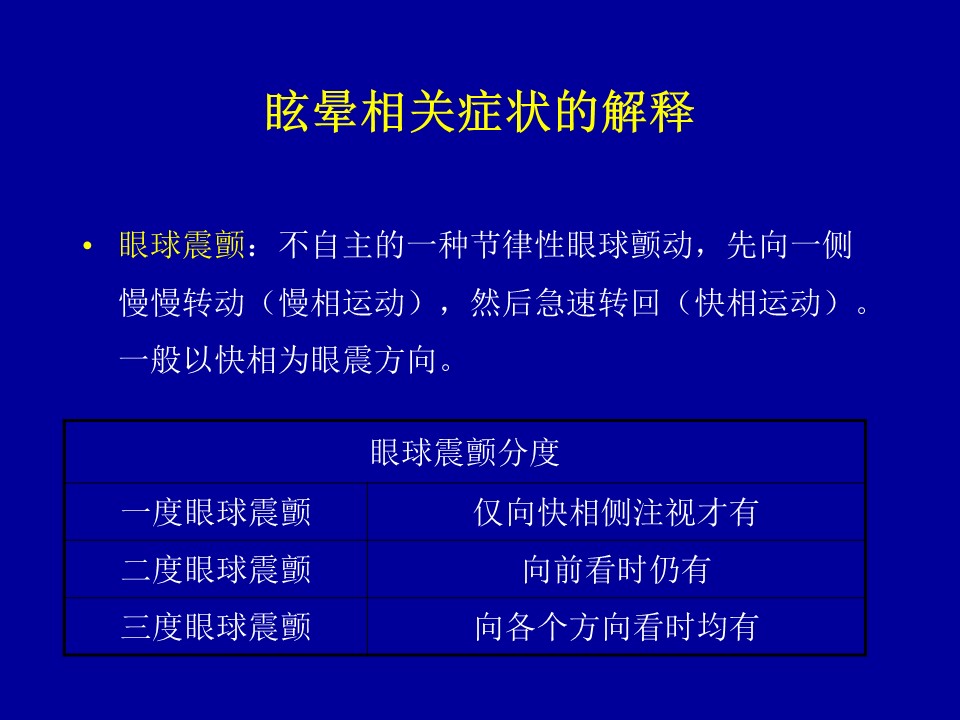 眩晕相关症状的解释

• 眼球震颤：不自主的一种节律性眼球颤动，先向一侧慢慢转动（慢相运动），然后急速转回（快相运动）。一般以快相为眼震方向。

| 眼球震颤分度 | |
|---|---|
| 一度眼球震颤 | 仅向快相侧注视才有 |
| 二度眼球震颤 | 向前看时仍有 |
| 三度眼球震颤 | 向各个方向看时均有 |